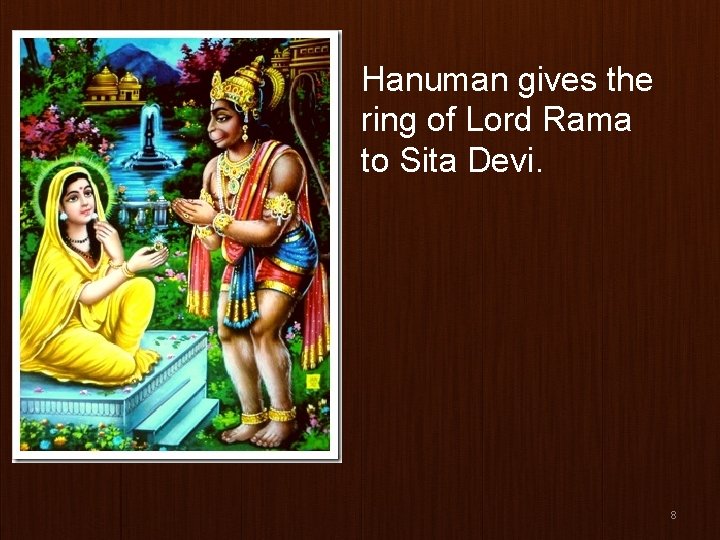 Hanuman gives the ring of Lord Rama to Sita Devi.

8